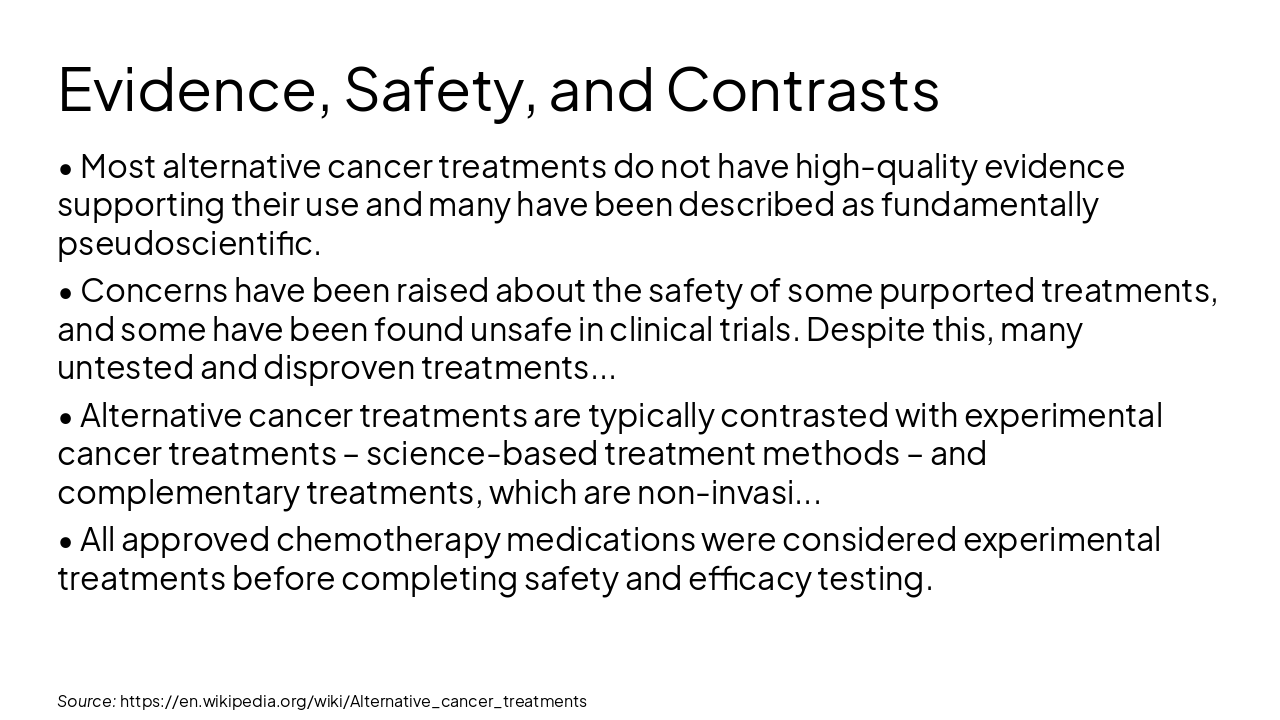 Evidence, Safety, and Contrasts

• Most alternative cancer treatments do not have high-quality evidence supporting their use and many have been described as fundamentally pseudoscientific.

• Concerns have been raised about the safety of some purported treatments, and some have been found unsafe in clinical trials. Despite this, many untested and disproven treatments...

• Alternative cancer treatments are typically contrasted with experimental cancer treatments – science-based treatment methods – and complementary treatments, which are non-invasi...

• All approved chemotherapy medications were considered experimental treatments before completing safety and efficacy testing.

Source: https://en.wikipedia.org/wiki/Alternative_cancer_treatments